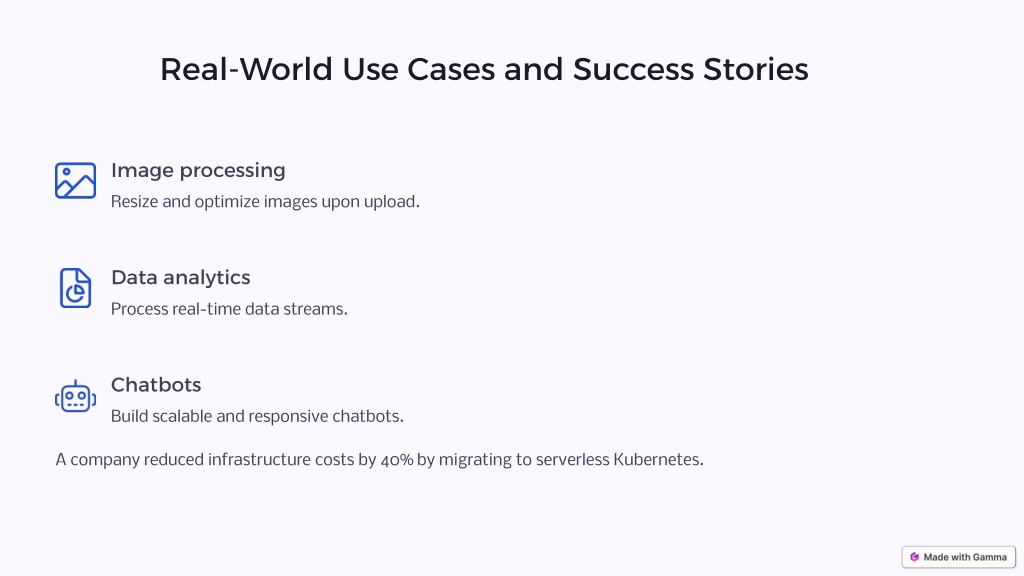 Real-World Use Cases and Success Stories

Image processing

Resize and optimize images upon upload.

Data analytics

Process real-time data streams.

Chatbots

Build scalable and responsive chatbots.

A company reduced infrastructure costs by 40% by migrating to serverless Kubernetes.

Made with Gamma